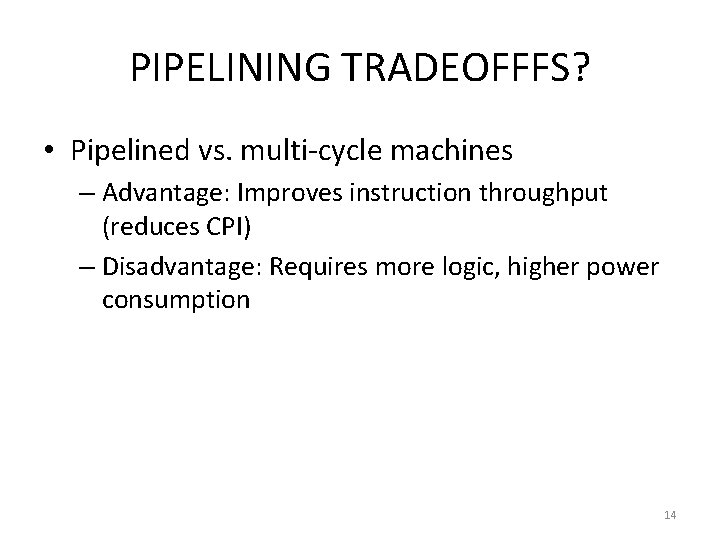 PIPELINING TRADEOFFFS?

• Pipelined vs. multi-cycle machines

– Advantage: Improves instruction throughput (reduces CPI)

– Disadvantage: Requires more logic, higher power consumption

14